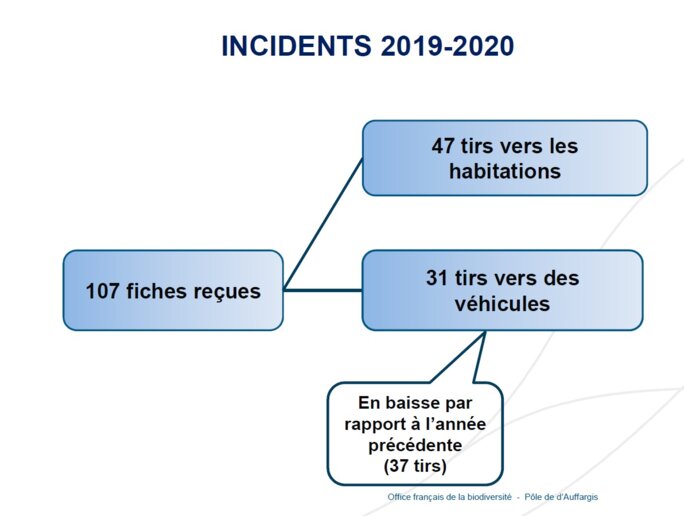 INCIDENTS 2019-2020

107 fiches reçues

47 tirs vers les habitations

31 tirs vers des véhicules

En baisse par rapport à l'année précédente (37 tirs)

Office français de la biodiversité - Pôle de d'Auffargis